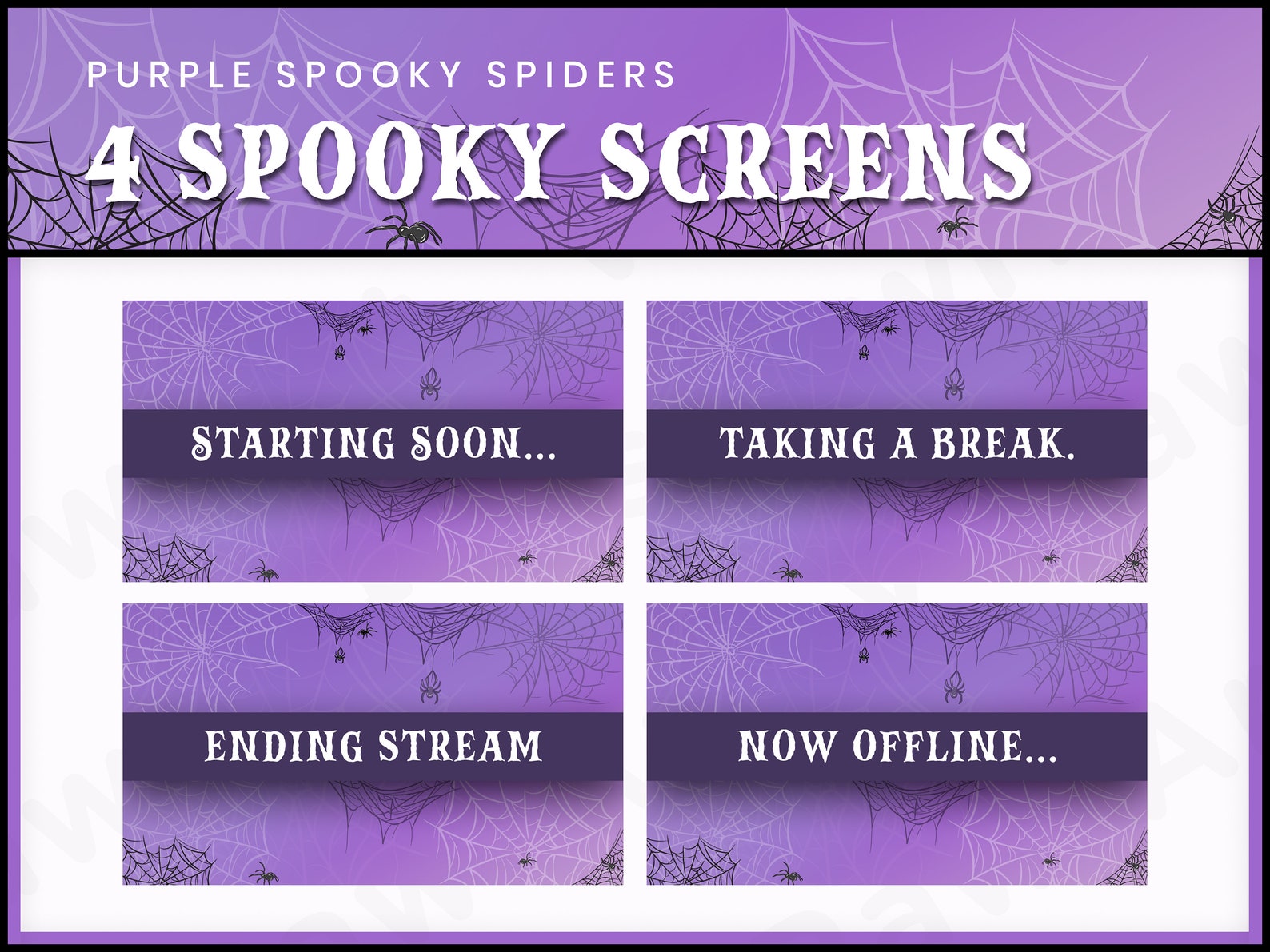 PURPLE SPOOKY SPIDERS

4 SPOOKY SCREENS

STARTING SOON...

TAKING A BREAK.

ENDING STREAM

NOW OFFLINE...